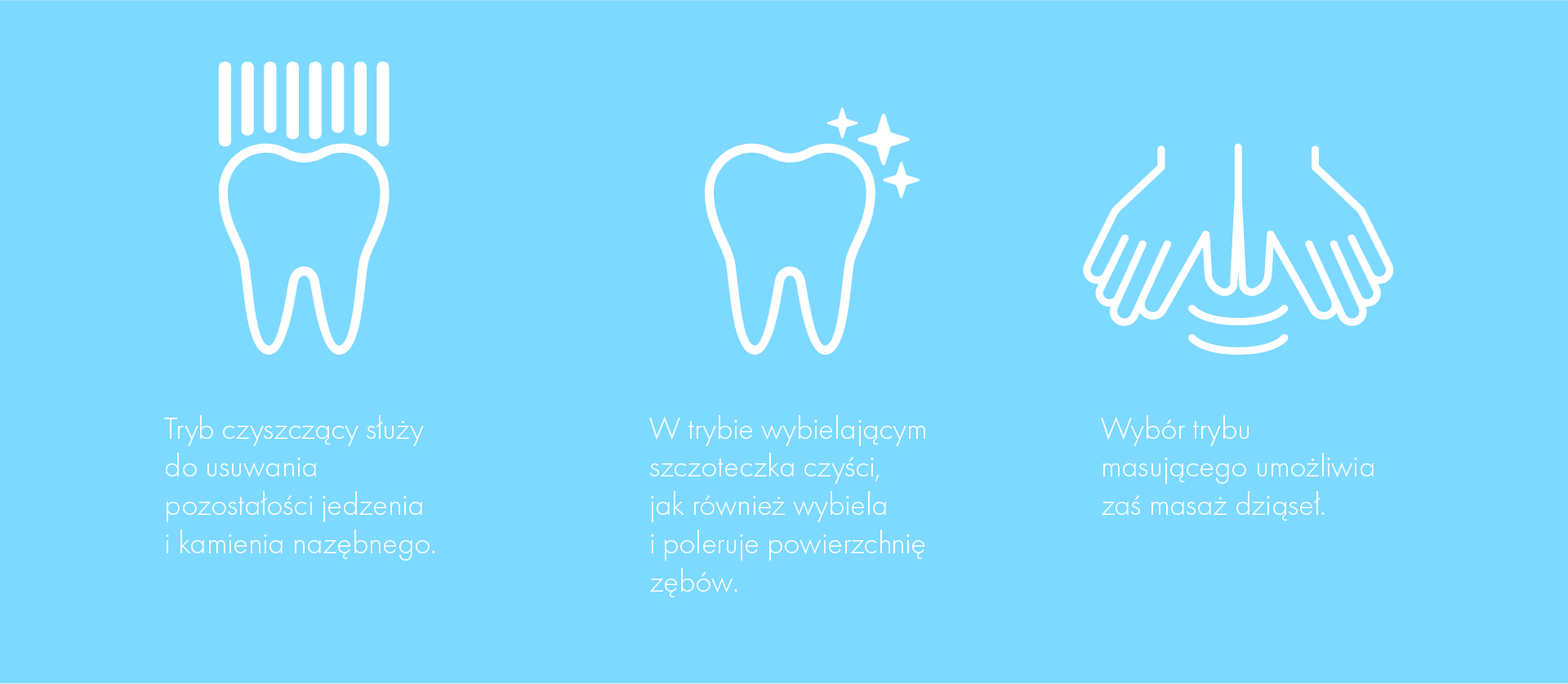 Tryb czyszczący służy do usuwania pozostałości jedzenia i kamienia nazębnego.

W trybie wybielającym szczoteczka czyści, jak również wybiela i poleruje powierzchnię zębów.

Wybór trybu masującego umożliwia zaś masaż dziąseł.